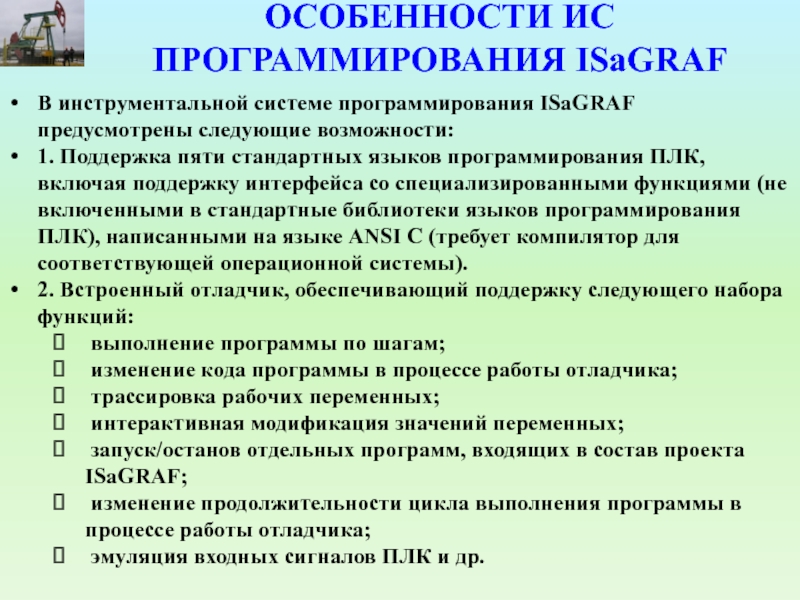 ОСОБЕННОСТИ ИС ПРОГРАММИРОВАНИЯ ISaGRAF

• В инструментальной системе программирования ISaGRAF предусмотрены следующие возможности:
• 1. Поддержка пяти стандартных языков программирования ПЛК, включая поддержку интерфейса со специализированными функциями (не включенными в стандартные библиотеки языков программирования ПЛК), написанными на языке ANSI C (требует компилятор для соответствующей операционной системы).
• 2. Встроенный отладчик, обеспечивающий поддержку следующего набора функций:
 выполнение программы по шагам;
 изменение кода программы в процессе работы отладчика;
 трассировка рабочих переменных;
 интерактивная модификация значений переменных;
 запуск/останов отдельных программ, входящих в состав проекта ISaGRAF;
 изменение продолжительности цикла выполнения программы в процессе работы отладчика;
 эмуляция входных сигналов ПЛК и др.